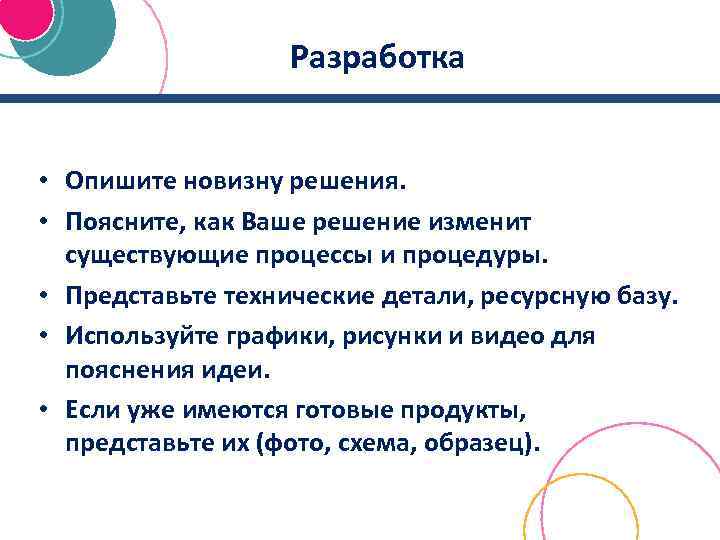 Разработка

• Опишите новизну решения.
• Поясните, как Ваше решение изменит существующие процессы и процедуры.
• Представьте технические детали, ресурсную базу.
• Используйте графики, рисунки и видео для пояснения идеи.
• Если уже имеются готовые продукты, представьте их (фото, схема, образец).